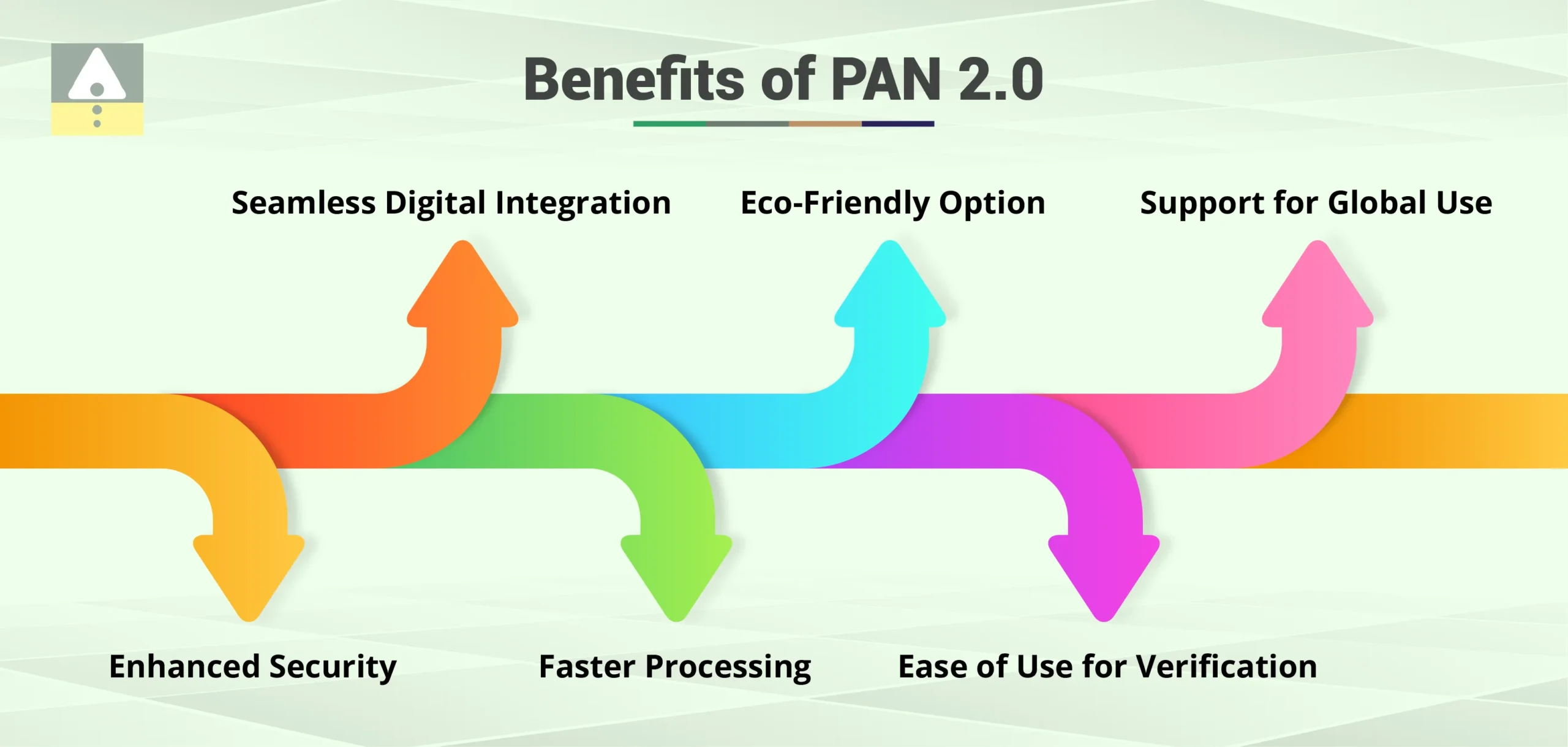 Benefits of PAN 2.0

Seamless Digital Integration

Eco-Friendly Option

Support for Global Use

Enhanced Security

Faster Processing

Ease of Use for Verification